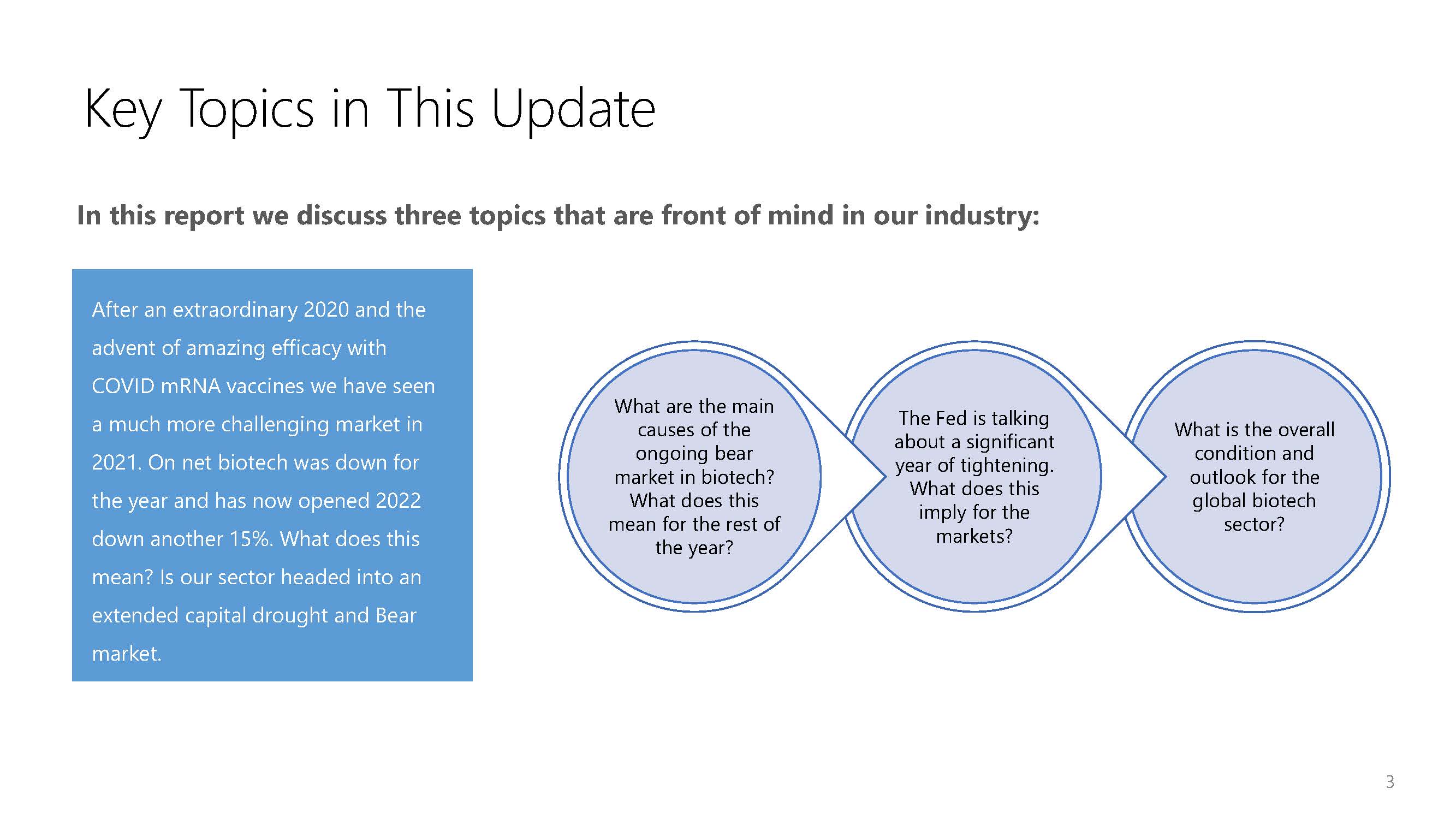 Key Topics in This Update

In this report we discuss three topics that are front of mind in our industry:

After an extraordinary 2020 and the advent of amazing efficacy with COVID mRNA vaccines we have seen a much more challenging market in 2021. On net biotech was down for the year and has now opened 2022 down another 15%. What does this mean? Is our sector headed into an extended capital drought and Bear market.

What are the main causes of the ongoing bear market in biotech? What does this mean for the rest of the year?

The Fed is talking about a significant year of tightening. What does this imply for the markets?

What is the overall condition and outlook for the global biotech sector?

3